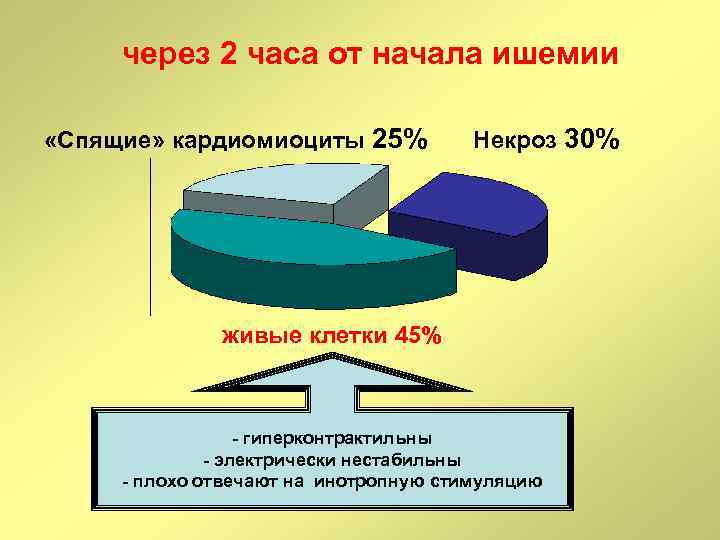 через 2 часа от начала ишемии

«Спящие» кардиомиоциты 25%

Некроз 30%

живые клетки 45%

- гиперконтрактильны
- электрически нестабильны
- плохо отвечают на инотропную стимуляцию